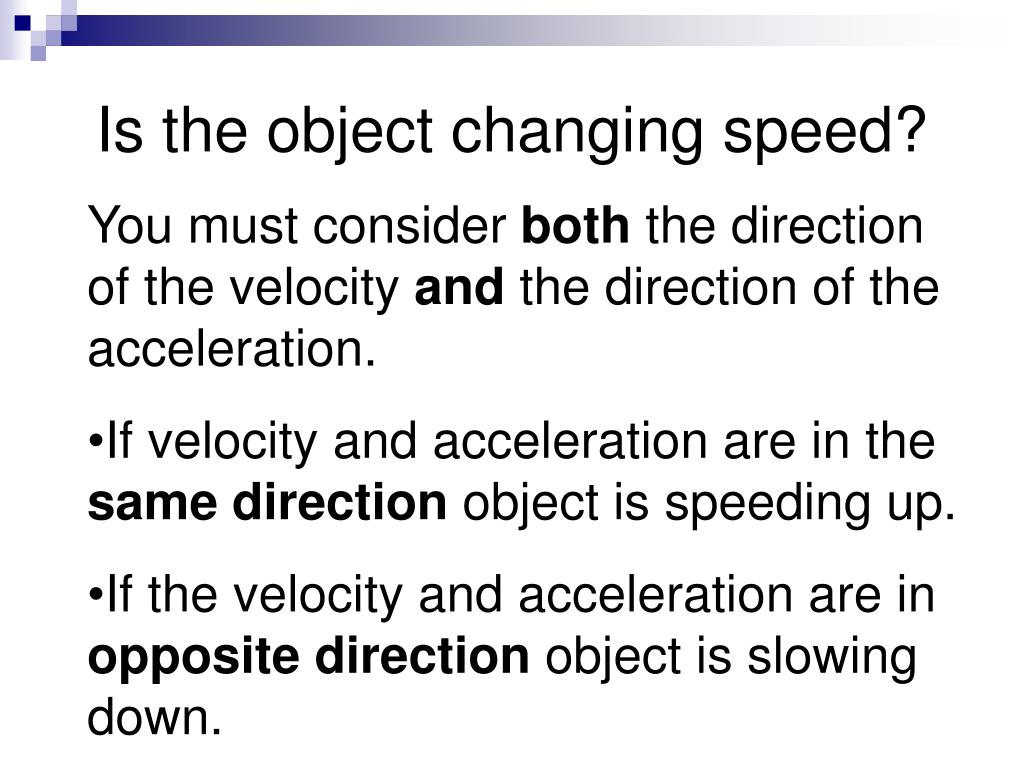 Is the object changing speed?

You must consider both the direction of the velocity and the direction of the acceleration.

•If velocity and acceleration are in the same direction object is speeding up.

•If the velocity and acceleration are in opposite direction object is slowing down.